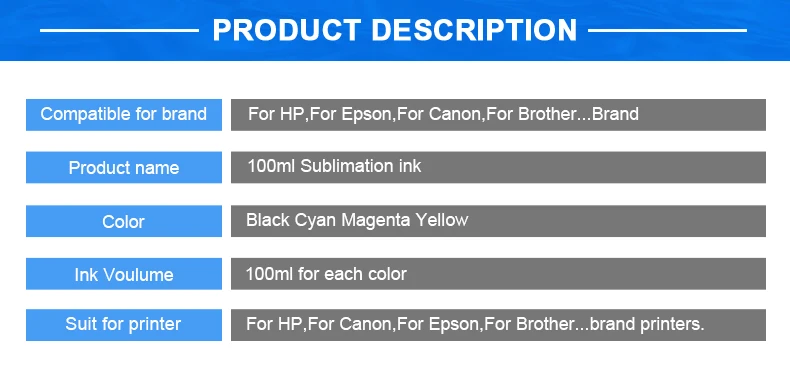 PRODUCT DESCRIPTION

| Compatible for brand | For HP,For Epson,For Canon,For Brother...Brand |
|---|---|
| Product name | 100ml Sublimation ink |
| Color | Black Cyan Magenta Yellow |
| Ink Voulume | 100ml for each color |
| Suit for printer | For HP,For Canon,For Epson,For Brother...brand printers. |